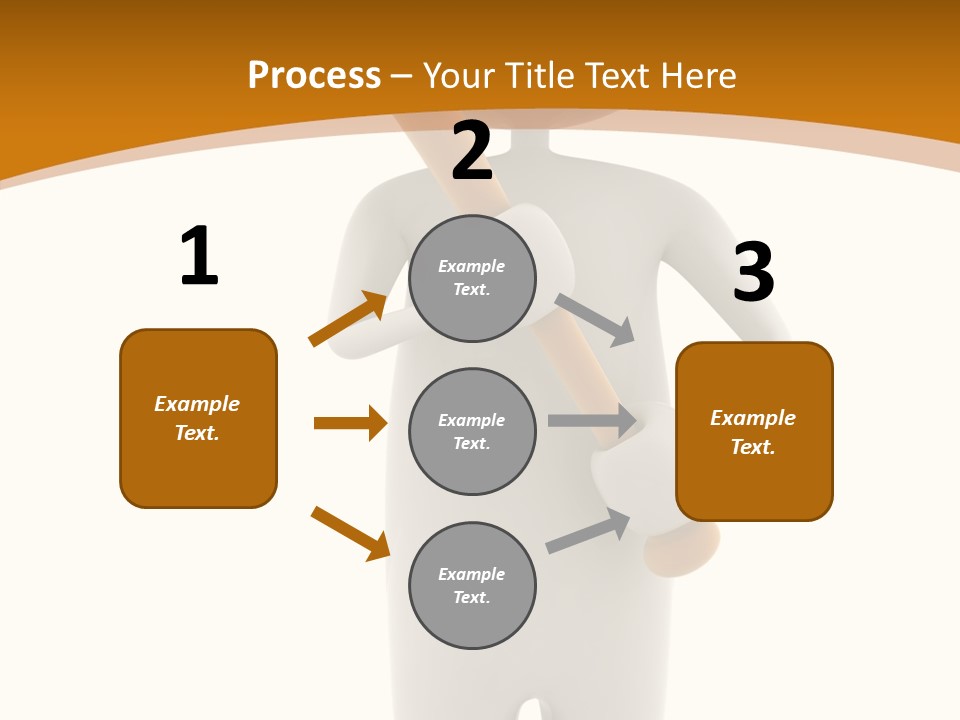 Process – Your Title Text Here

1

Example Text.

2

Example Text.

Example Text.

Example Text.

3

Example Text.